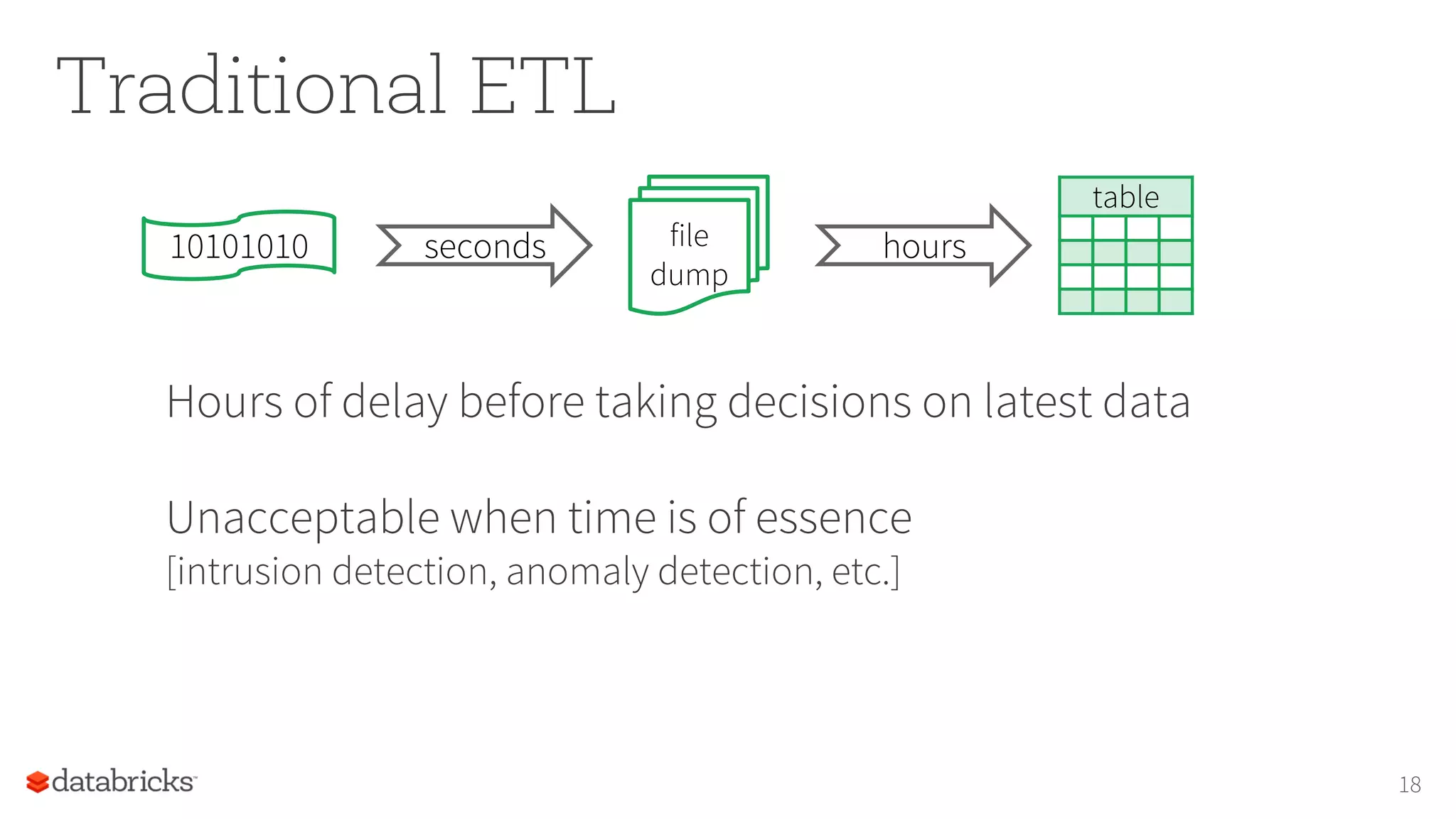 Traditional ETL

10101010

seconds

file dump

hours

table

Hours of delay before taking decisions on latest data

Unacceptable when time is of essence
[intrusion detection, anomaly detection, etc.]

databricks

18